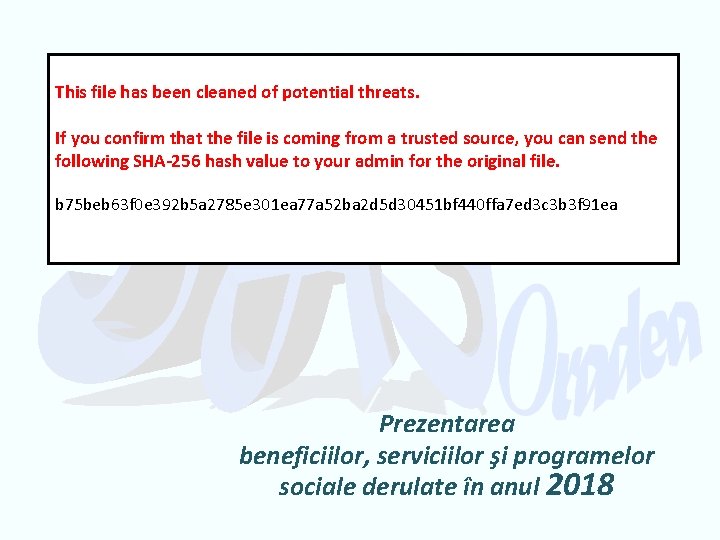 This file has been cleaned of potential threats.

If you confirm that the file is coming from a trusted source, you can send the following SHA-256 hash value to your admin for the original file.

b75beb63f0e392b5a2785e301ea77a52ba2d5d30451bf440ffa7ed3c3b3f91ea

Oradea

Prezentarea
beneficiilor, serviciilor şi programelor sociale derulate în anul 2018